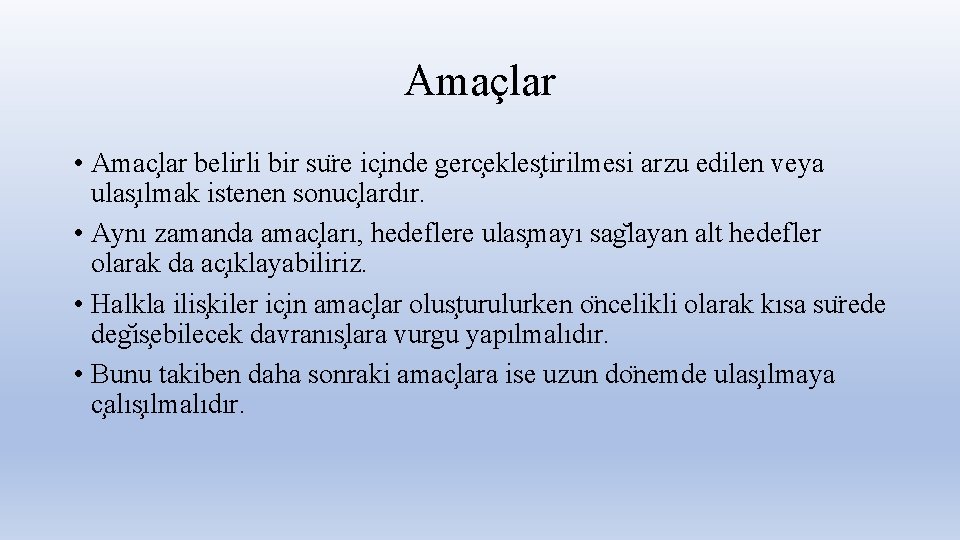 Amaçlar

• Amaçlar belirli bir süre içinde gerçekleştirilmesi arzu edilen veya ulaşılmak istenen sonuçlardır.
• Aynı zamanda amaçları, hedeflere ulaşmayı sağlayan alt hedefler olarak da açıklayabiliriz.
• Halkla ilişkiler için amaçlar oluşturulurken öncelikli olarak kısa sürede değişebilecek davranışlara vurgu yapılmalıdır.
• Bunu takiben daha sonraki amaçlara ise uzun dönemde ulaşılmaya çalışılmalıdır.